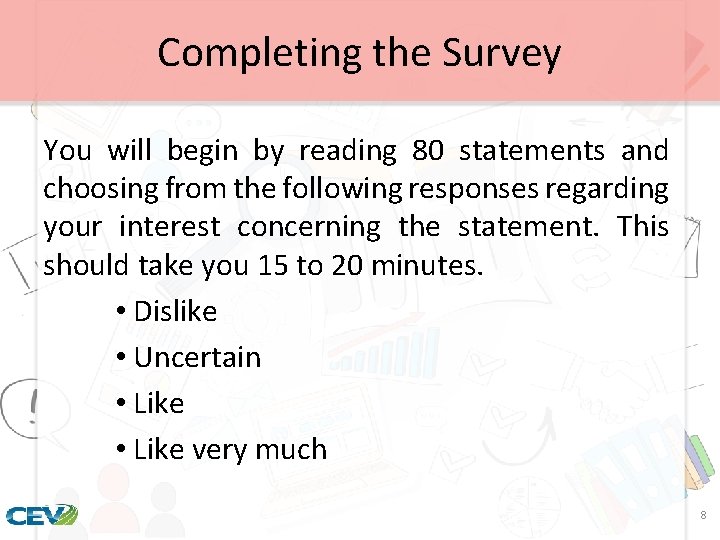 Completing the Survey

You will begin by reading 80 statements and choosing from the following responses regarding your interest concerning the statement. This should take you 15 to 20 minutes.

• Dislike
• Uncertain
• Like
• Like very much

CEV

8